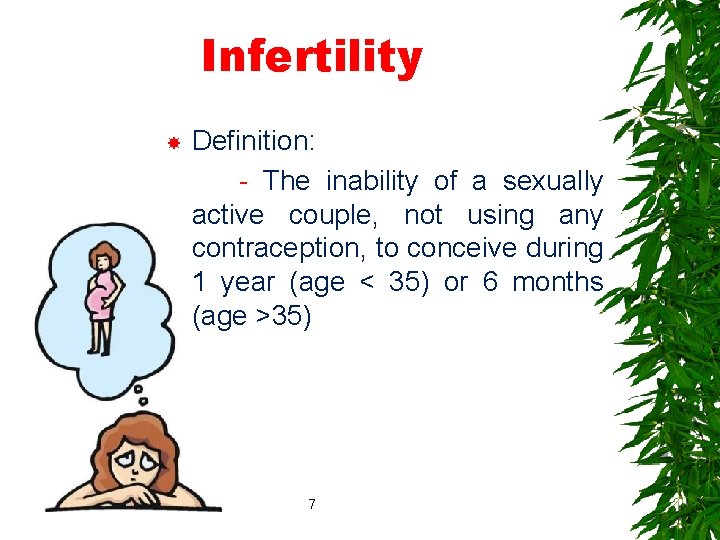 Infertility

Definition:

- The inability of a sexually active couple, not using any contraception, to conceive during 1 year (age < 35) or 6 months (age >35)

7